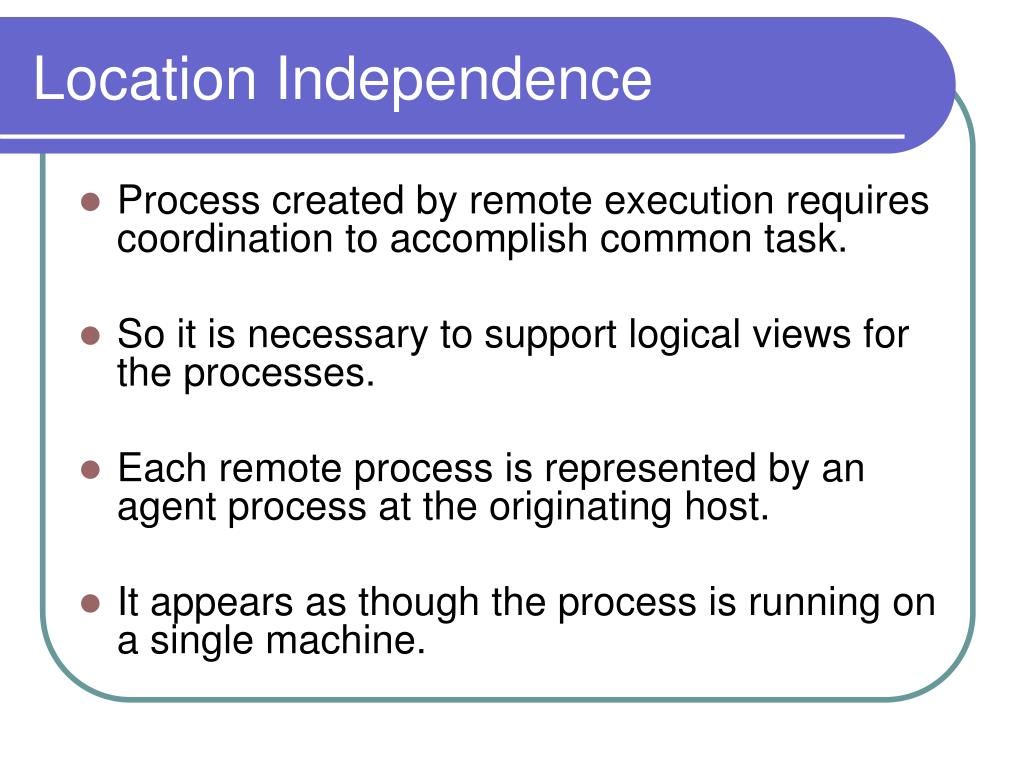 Location Independence

- Process created by remote execution requires coordination to accomplish common task.

- So it is necessary to support logical views for the processes.

- Each remote process is represented by an agent process at the originating host.

- It appears as though the process is running on a single machine.